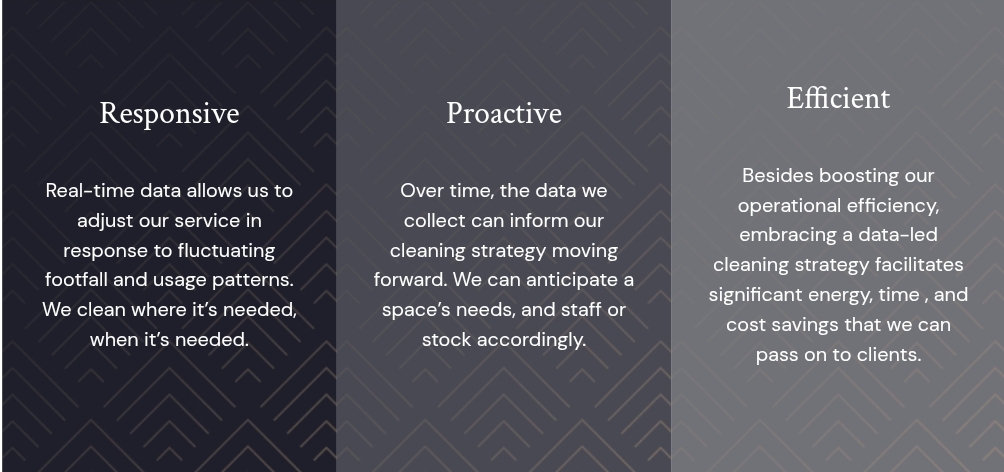 Responsive

Real-time data allows us to adjust our service in response to fluctuating footfall and usage patterns. We clean where it's needed, when it's needed.

Proactive

Over time, the data we collect can inform our cleaning strategy moving forward. We can anticipate a space's needs, and staff or stock accordingly.

Efficient

Besides boosting our operational efficiency, embracing a data-led cleaning strategy facilitates significant energy, time , and cost savings that we can pass on to clients.